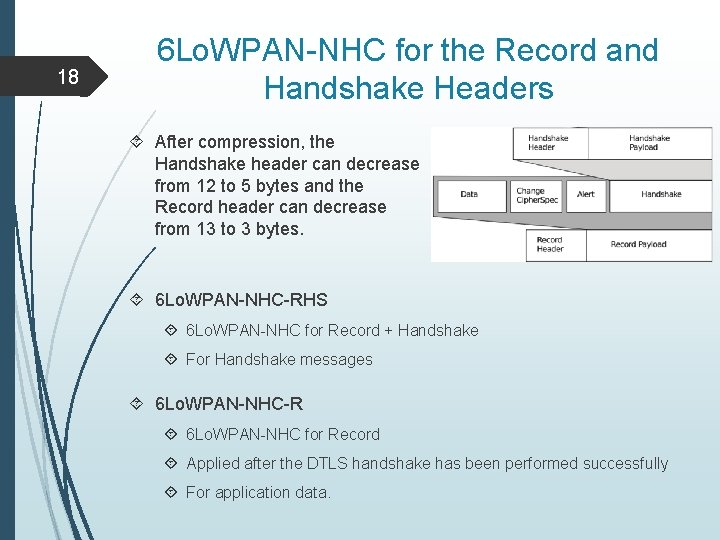 18

6LoWPAN-NHC for the Record and Handshake Headers

After compression, the Handshake header can decrease from 12 to 5 bytes and the Record header can decrease from 13 to 3 bytes.

Handshake Header
Handshake Payload
Data
Change CipherSpec
Alert
Handshake
Record Header
Record Payload

6LoWPAN-NHC-RHS

6LoWPAN-NHC for Record + Handshake

For Handshake messages

6LoWPAN-NHC-R

6LoWPAN-NHC for Record

Applied after the DTLS handshake has been performed successfully

For application data.